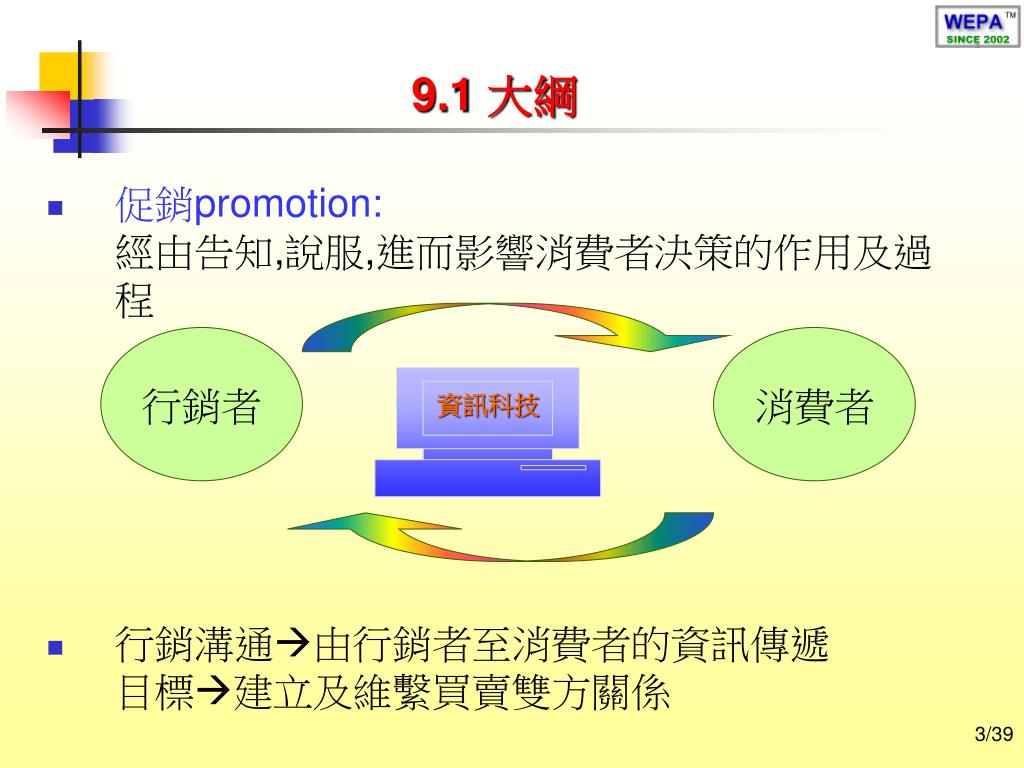 WEPA™
SINCE 2002

9.1 大綱

促銷promotion:
經由告知,說服,進而影響消費者決策的作用及過程

行銷者

資訊科技

消費者

行銷溝通→由行銷者至消費者的資訊傳遞
目標→建立及維繫買賣雙方關係

3/39